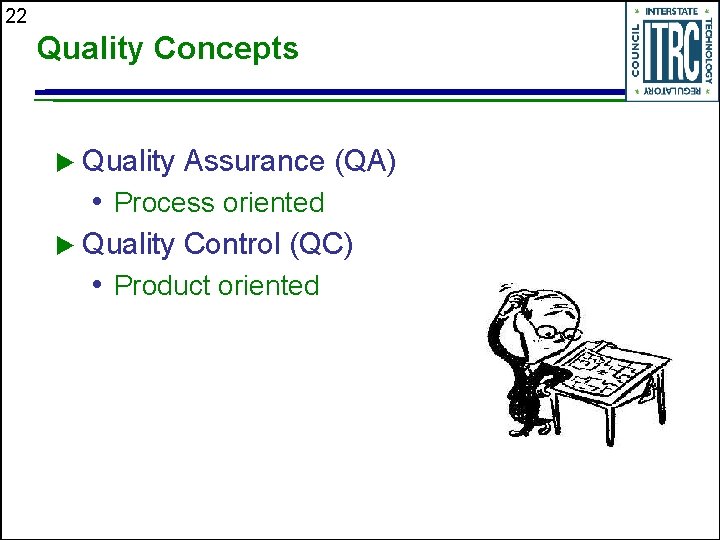 22

Quality Concepts

INTERSTATE TECHNOLOGY REGULATORY COUNCIL
ITRC

▶ Quality Assurance (QA)
• Process oriented
▶ Quality Control (QC)
• Product oriented